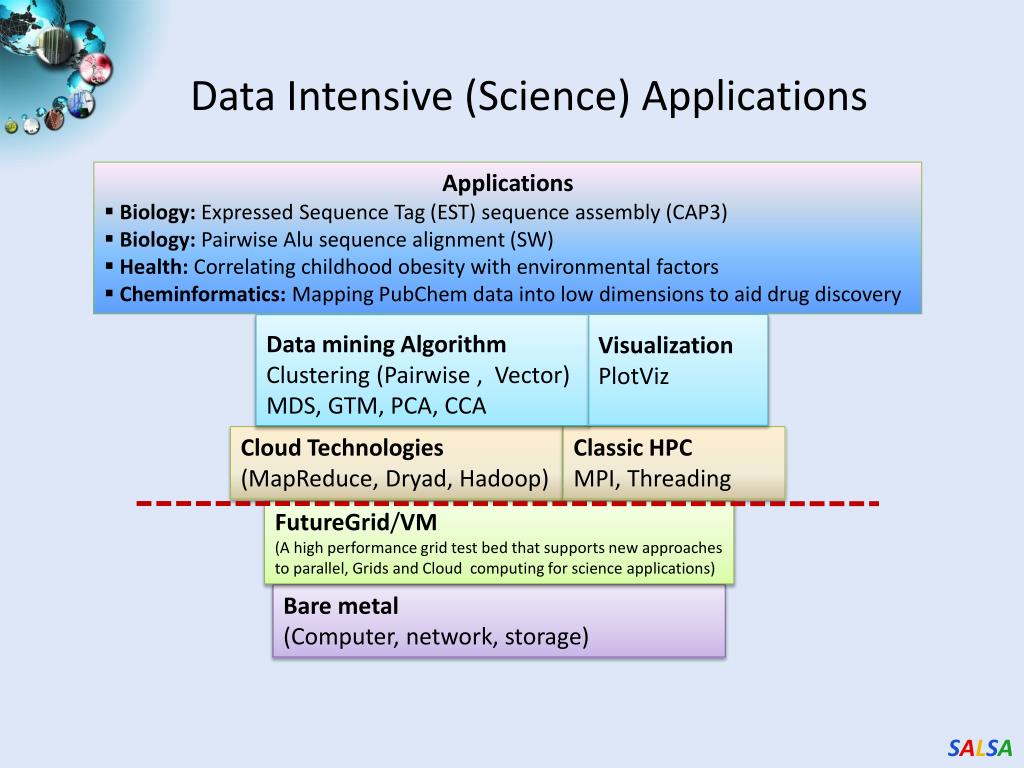 Data Intensive (Science) Applications

Applications
▪ Biology: Expressed Sequence Tag (EST) sequence assembly (CAP3)
▪ Biology: Pairwise Alu sequence alignment (SW)
▪ Health: Correlating childhood obesity with environmental factors
▪ Cheminformatics: Mapping PubChem data into low dimensions to aid drug discovery

Data mining Algorithm
Clustering (Pairwise , Vector)
MDS, GTM, PCA, CCA

Visualization
PlotViz

Cloud Technologies
(MapReduce, Dryad, Hadoop)

Classic HPC
MPI, Threading

FutureGrid/VM
(A high performance grid test bed that supports new approaches to parallel, Grids and Cloud computing for science applications)

Bare metal
(Computer, network, storage)

SALSA